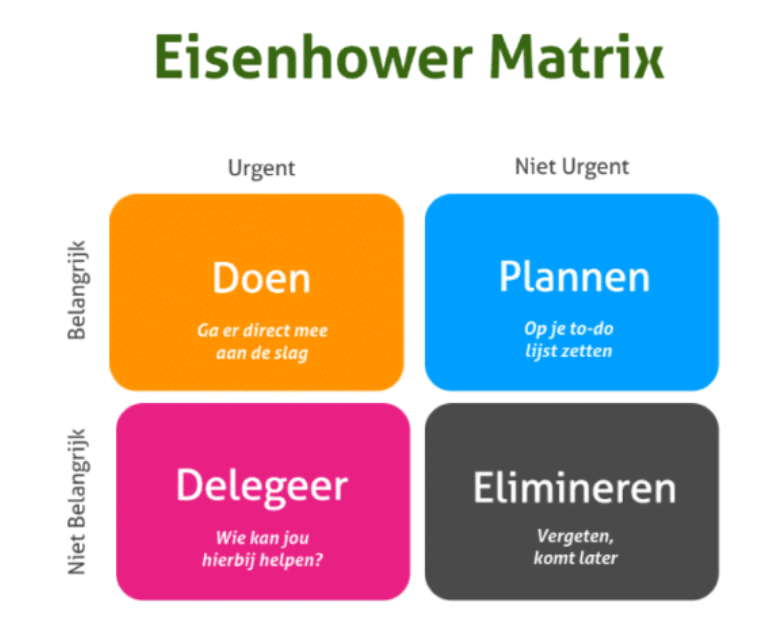 Eisenhower Matrix

Urgent

Niet Urgent

Belangrijk

Doen

Ga er direct mee aan de slag

Plannen

Op je to-do lijst zetten

Niet Belangrijk

Delegeer

Wie kan jou hierbij helpen?

Elimineren

Vergeten, komt later